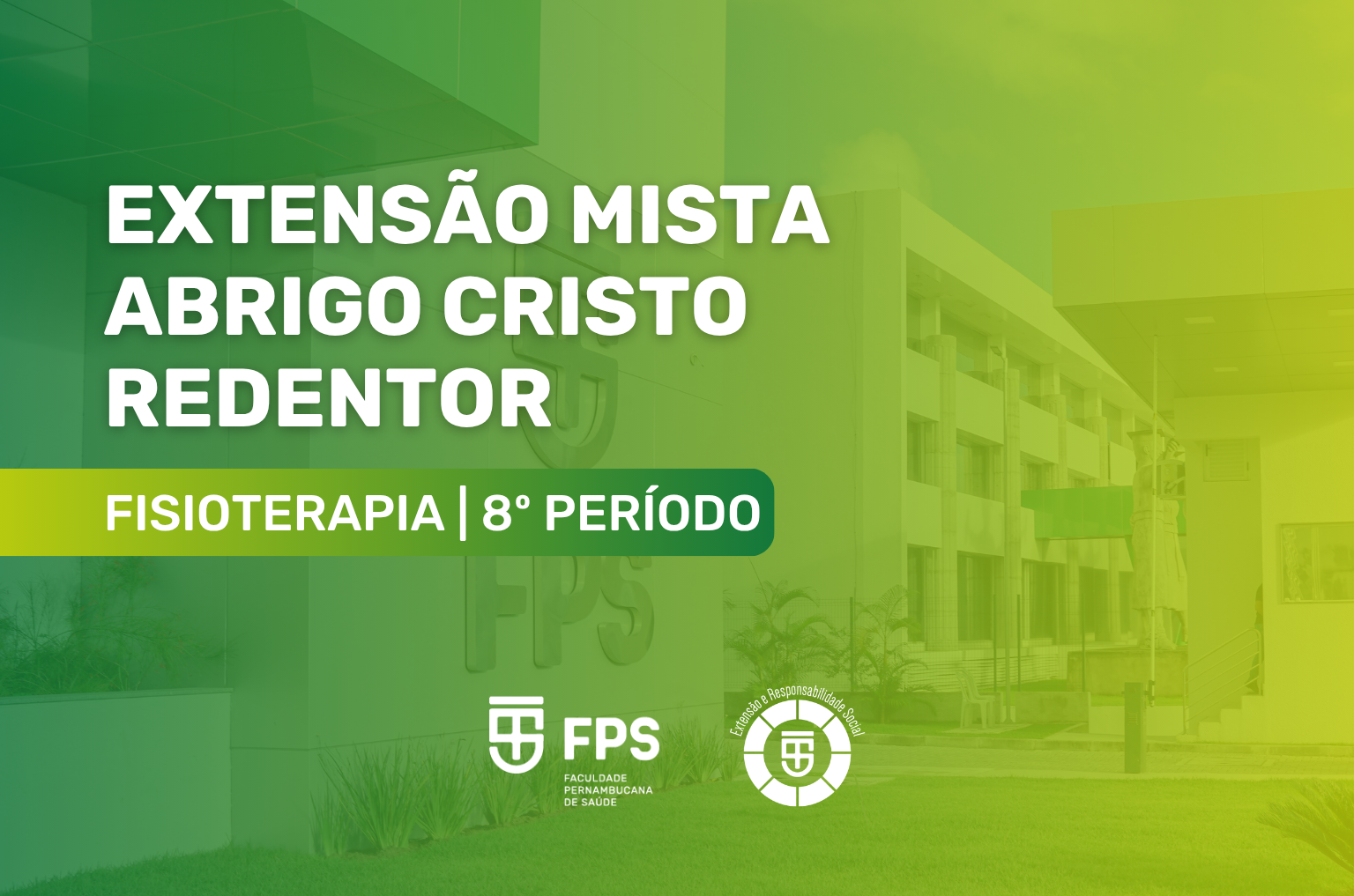 EXTENSÃO MISTA
ABRIGO CRISTO
REDENTOR

FISIOTERAPIA | 8º PERÍODO

FPS
FACULDADE
PERNAMBUCANA
DE SAÚDE

Extensão e Responsabilidade Social